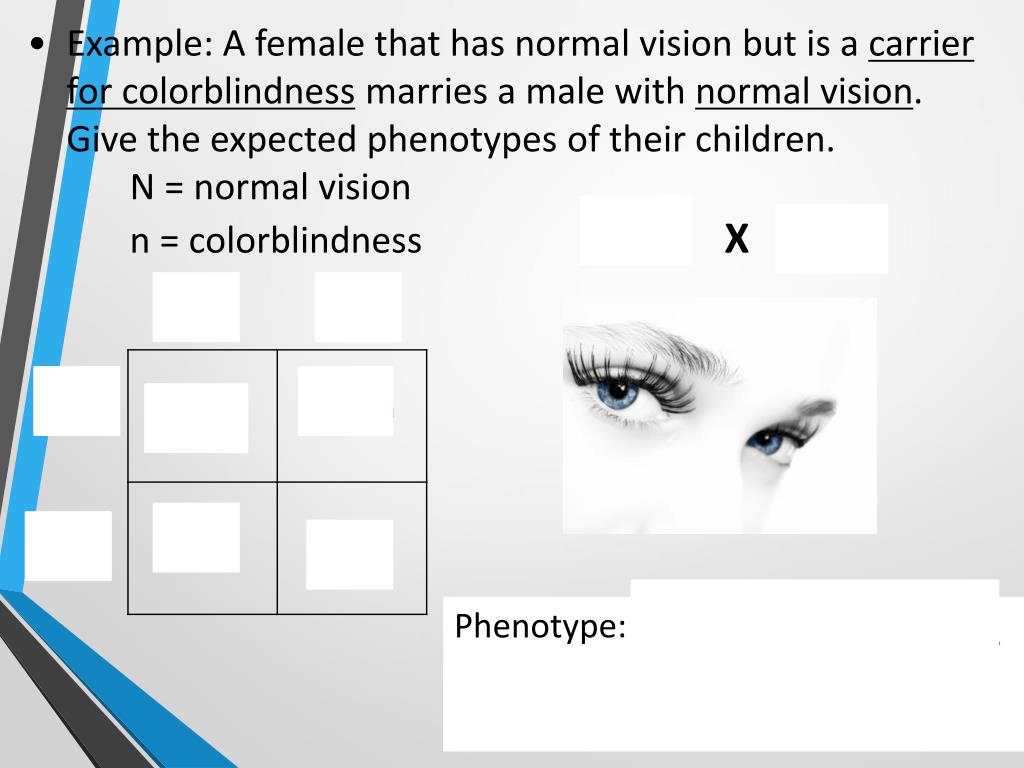 • Example: A female that has normal vision but is a carrier for colorblindness marries a male with normal vision. Give the expected phenotypes of their children.

N = normal vision

n = colorblindness

X

Phenotype: